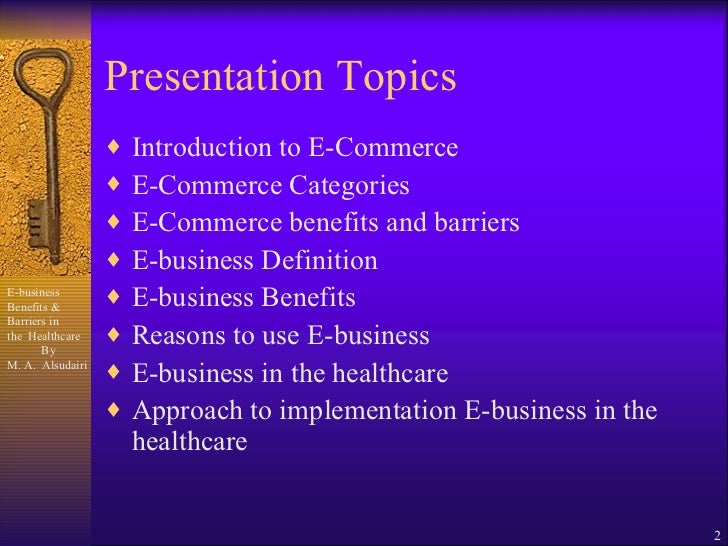 Presentation Topics

♦ Introduction to E-Commerce
♦ E-Commerce Categories
♦ E-Commerce benefits and barriers
♦ E-business Definition
♦ E-business Benefits
♦ Reasons to use E-business
♦ E-business in the healthcare
♦ Approach to implementation E-business in the healthcare

E-business Benefits & Barriers in the Healthcare By M. A. Alsudairi

2